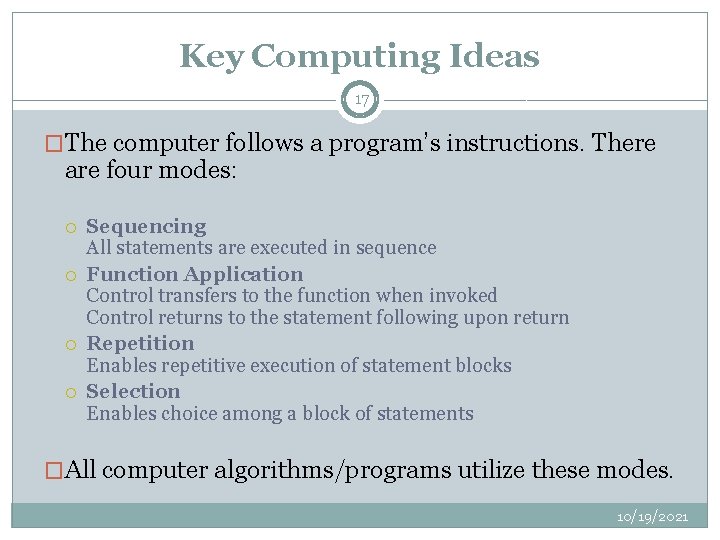 Key Computing Ideas

17

The computer follows a program's instructions. There are four modes:

Sequencing
All statements are executed in sequence

Function Application
Control transfers to the function when invoked
Control returns to the statement following upon return

Repetition
Enables repetitive execution of statement blocks

Selection
Enables choice among a block of statements

All computer algorithms/programs utilize these modes.

10/19/2021